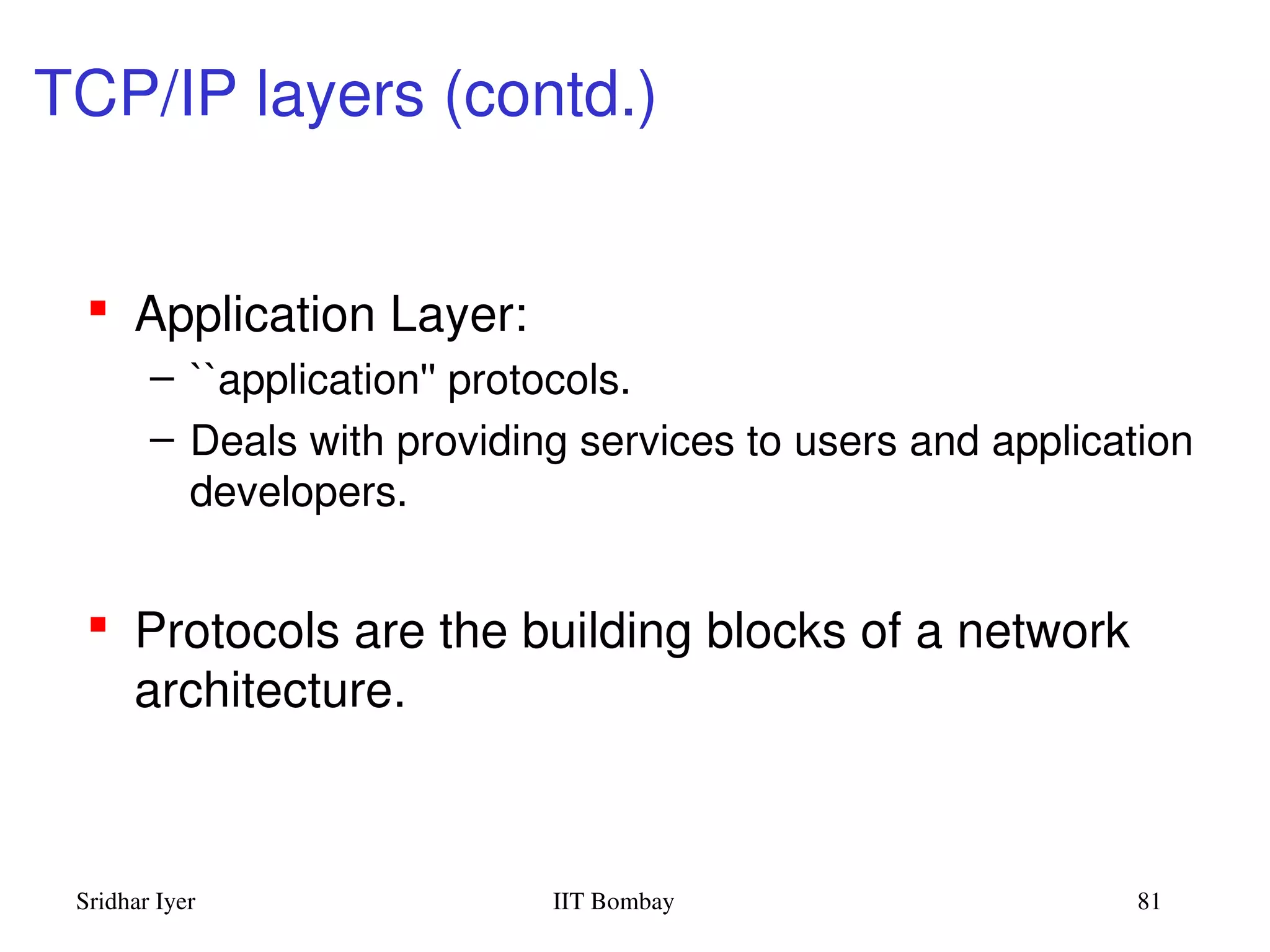 TCP/IP layers (contd.)

▪ Application Layer:

– ``application'' protocols.

– Deals with providing services to users and application developers.

▪ Protocols are the building blocks of a network architecture.

Sridhar Iyer IIT Bombay 81